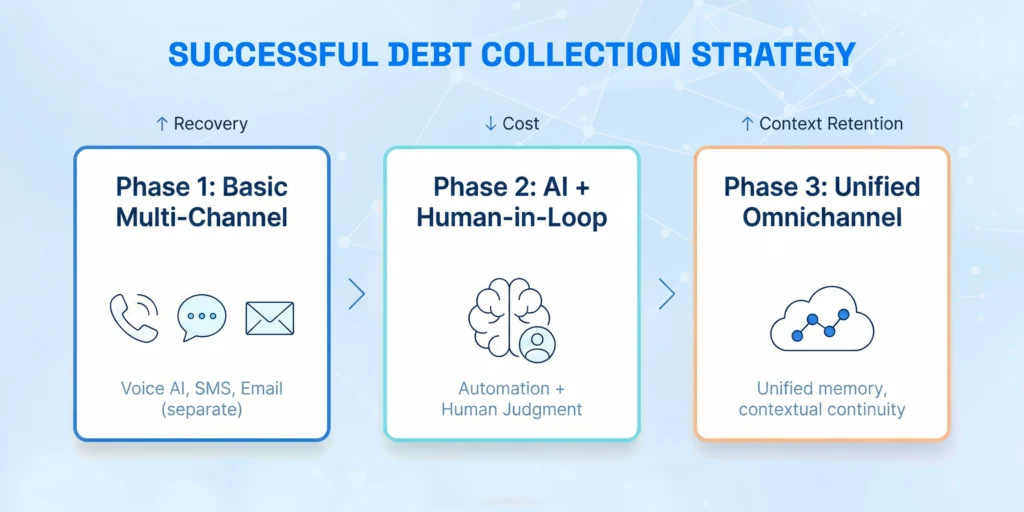 SUCCESSFUL DEBT COLLECTION STRATEGY

↑ Recovery

Phase 1: Basic Multi-Channel

Voice AI, SMS, Email (separate)

↓ Cost

Phase 2: AI + Human-in-Loop

Automation + Human Judgment

↑ Context Retention

Phase 3: Unified Omnichannel

Unified memory, contextual continuity